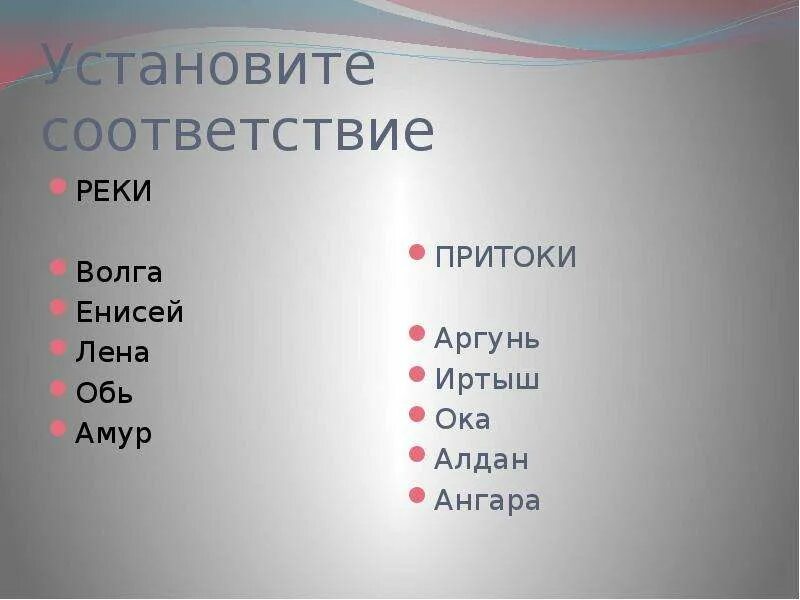 Установите соответствие

РЕКИ

Волга
Енисей
Лена
Обь
Амур

ПРИТОКИ

Аргунь
Иртыш
Ока
Алдан
Ангара